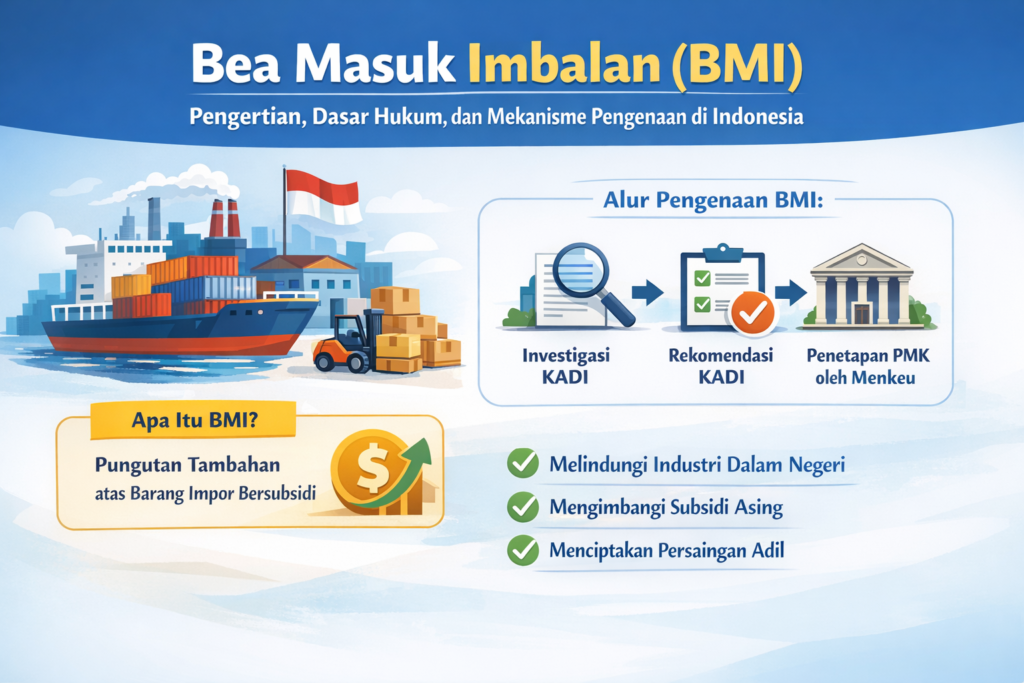 Bea Masuk Imbalan (BMI)

Pengertian, Dasar Hukum, dan Mekanisme Pengenaan di Indonesia

Alur Pengenaan BMI:

Investigasi KADI

Rekomendasi KADI

Penetapan PMK oleh Menkeu

Apa Itu BMI?

Pungutan Tambahan atas Barang Impor Bersubsidi

$

Melindungi Industri Dalam Negeri

Mengimbangi Subsidi Asing

Menciptakan Persaingan Adil